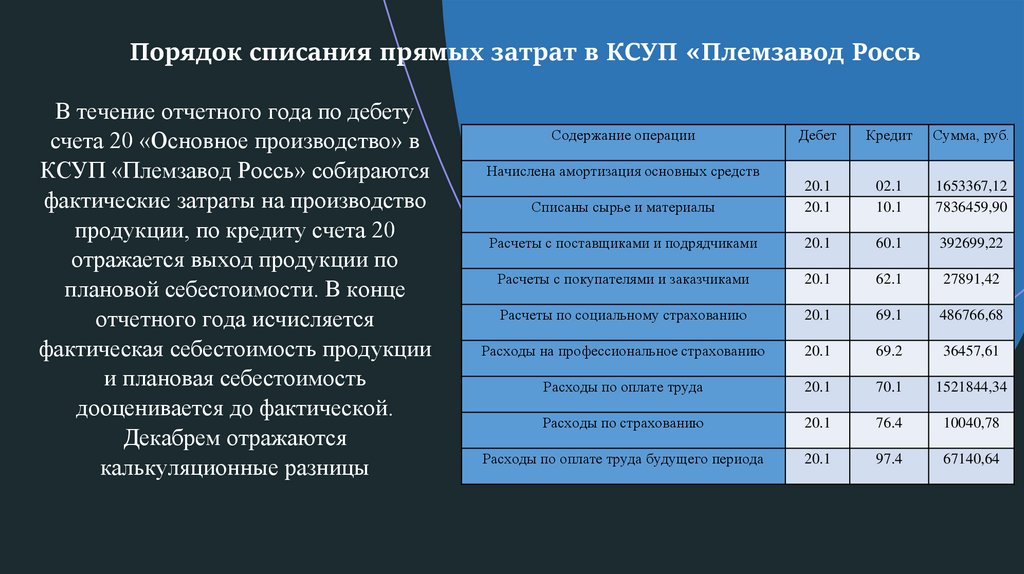 Порядок списания прямых затрат в КСУП «Племзавод Россь

В течение отчетного года по дебету счета 20 «Основное производство» в КСУП «Племзавод Россь» собираются фактические затраты на производство продукции, по кредиту счета 20 отражается выход продукции по плановой себестоимости. В конце отчетного года исчисляется фактическая себестоимость продукции и плановая себестоимость дооценивается до фактической. Декабрем отражаются калькуляционные разницы

| Содержание операции | Дебет | Кредит | Сумма, руб. |
|---|---|---|---|
| Начислена амортизация основных средств | 20.1 | 02.1 | 1653367,12 |
| Списаны сырье и материалы | 20.1 | 10.1 | 7836459,90 |
| Расчеты с поставщиками и подрядчиками | 20.1 | 60.1 | 392699,22 |
| Расчеты с покупателями и заказчиками | 20.1 | 62.1 | 27891,42 |
| Расчеты по социальному страхованию | 20.1 | 69.1 | 486766,68 |
| Расходы на профессиональное страхованию | 20.1 | 69.2 | 36457,61 |
| Расходы по оплате труда | 20.1 | 70.1 | 1521844,34 |
| Расходы по страхованию | 20.1 | 76.4 | 10040,78 |
| Расходы по оплате труда будущего периода | 20.1 | 97.4 | 67140,64 |